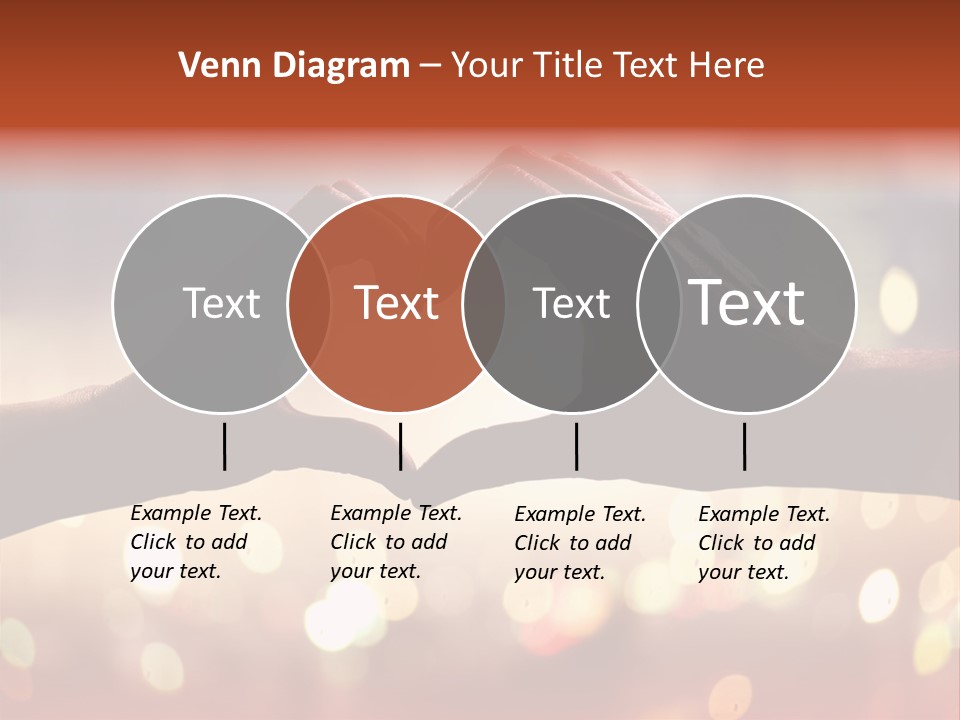 Venn Diagram – Your Title Text Here

Text

Text

Text

Text

Example Text. Click to add your text.

Example Text. Click to add your text.

Example Text. Click to add your text.

Example Text. Click to add your text.